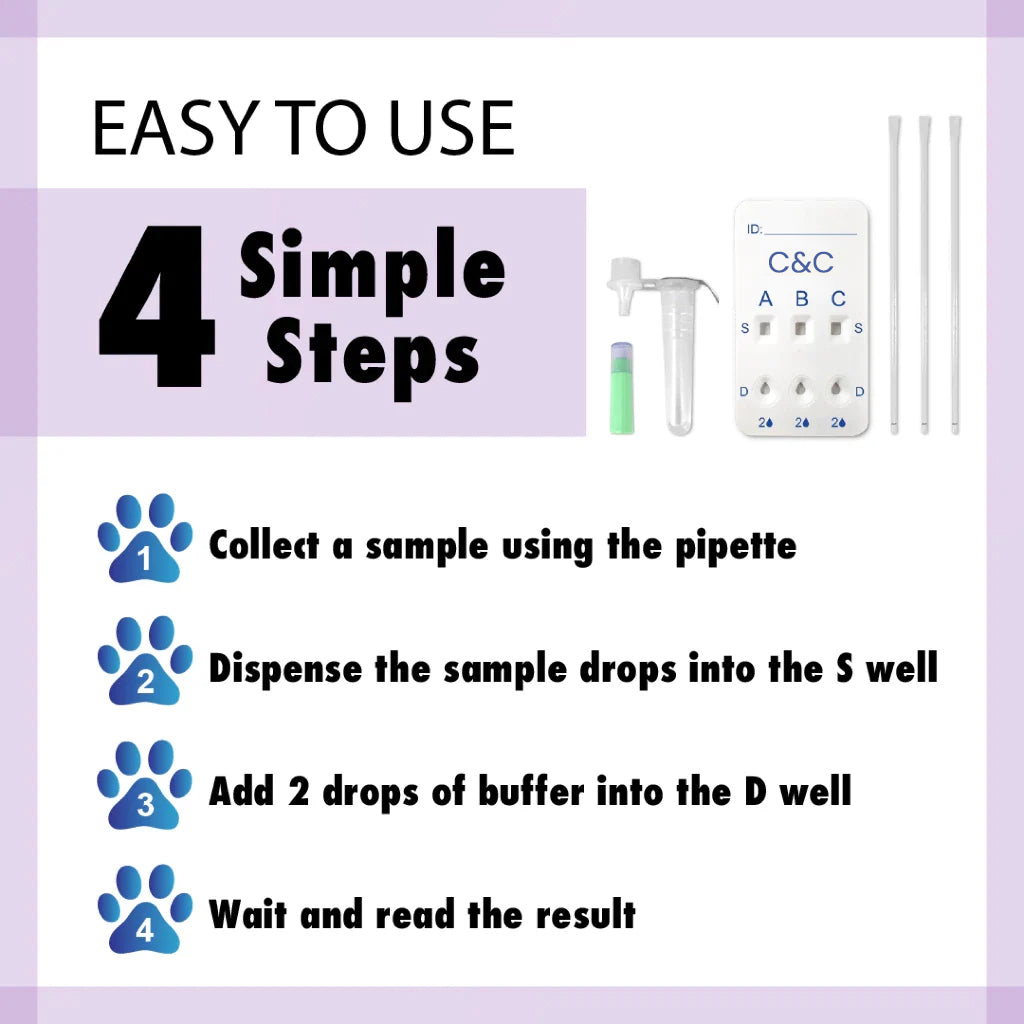 EASY TO USE

4 Simple Steps

ID:

C&C

A B C

S S

D D

2 2 2

1 Collect a sample using the pipette

2 Dispense the sample drops into the S well

3 Add 2 drops of buffer into the D well

4 Wait and read the result